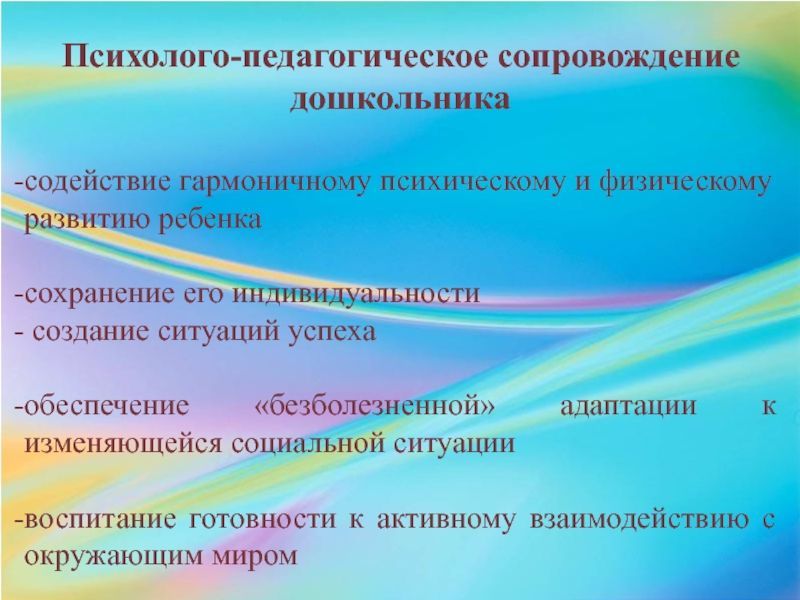 Психолого-педагогическое сопровождение дошкольника

-содействие гармоничному психическому и физическому развитию ребенка

-сохранение его индивидуальности
- создание ситуаций успеха

-обеспечение «безболезненной» адаптации к изменяющейся социальной ситуации

-воспитание готовности к активному взаимодействию с окружающим миром